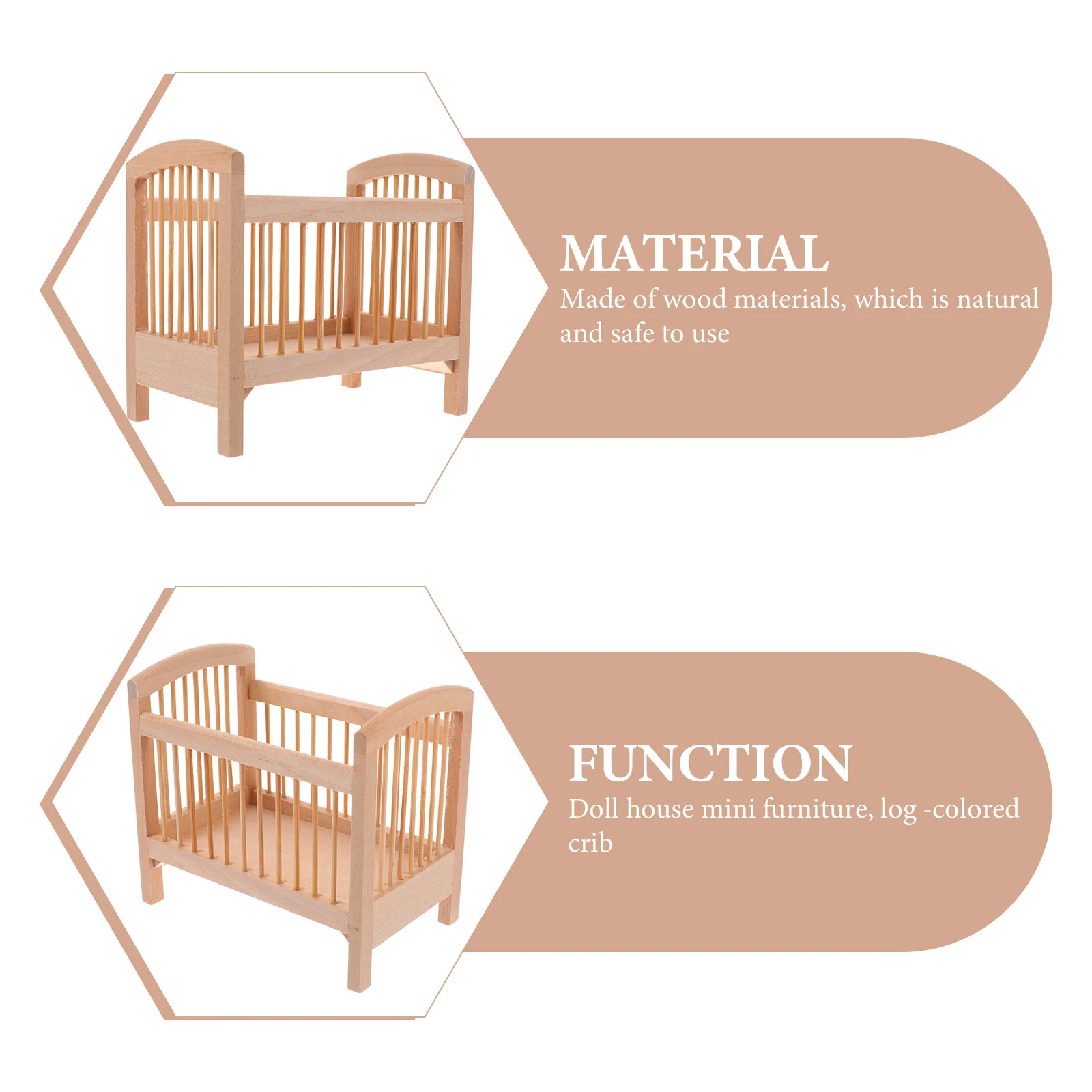 MATERIAL
Made of wood materials, which is natural and safe to use

FUNCTION
Doll house mini furniture, log -colored crib